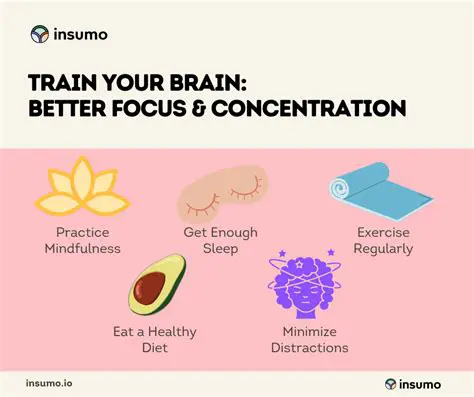 insumo

TRAIN YOUR BRAIN:
BETTER FOCUS & CONCENTRATION

Practice Mindfulness

Get Enough Sleep

Exercise Regularly

Eat a Healthy Diet

Minimize Distractions

insumo.io

insumo